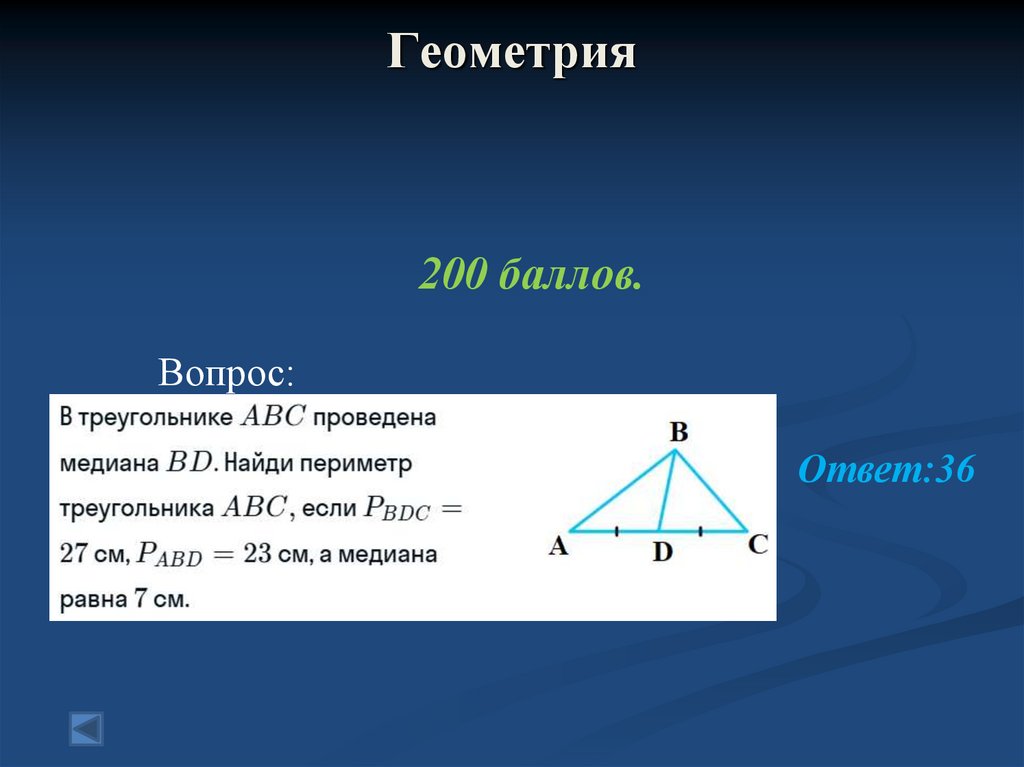 Геометрия

200 баллов.

Вопрос:

В треугольнике $ABC$ проведена медиана $BD$. Найди периметр треугольника $ABC$, если $P_{BDC} = 27$ см, $P_{ABD} = 23$ см, а медиана равна 7 см.

B
A
D
C

Ответ:36